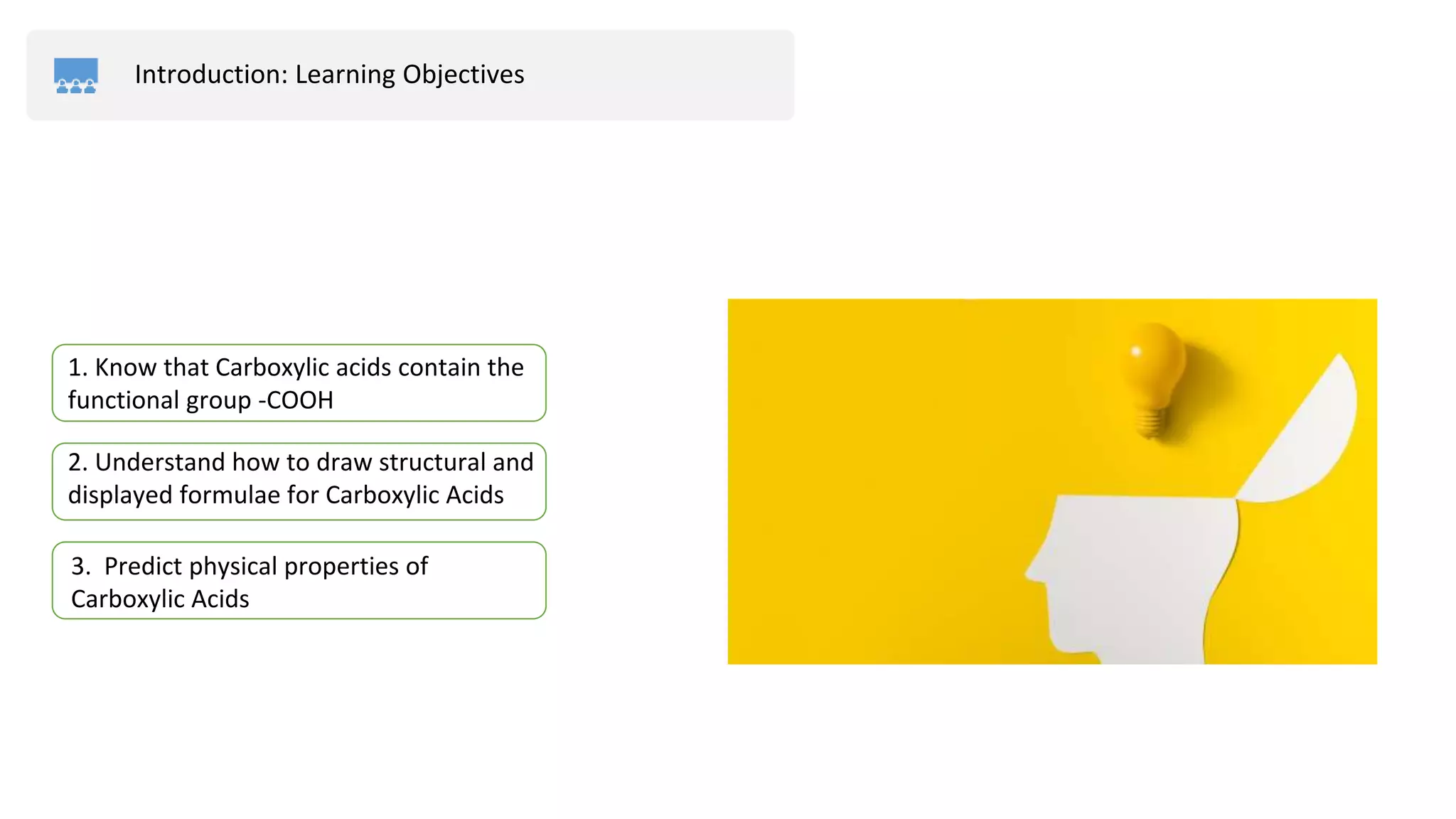 Introduction: Learning Objectives

1. Know that Carboxylic acids contain the functional group -COOH

2. Understand how to draw structural and displayed formulae for Carboxylic Acids

3. Predict physical properties of Carboxylic Acids